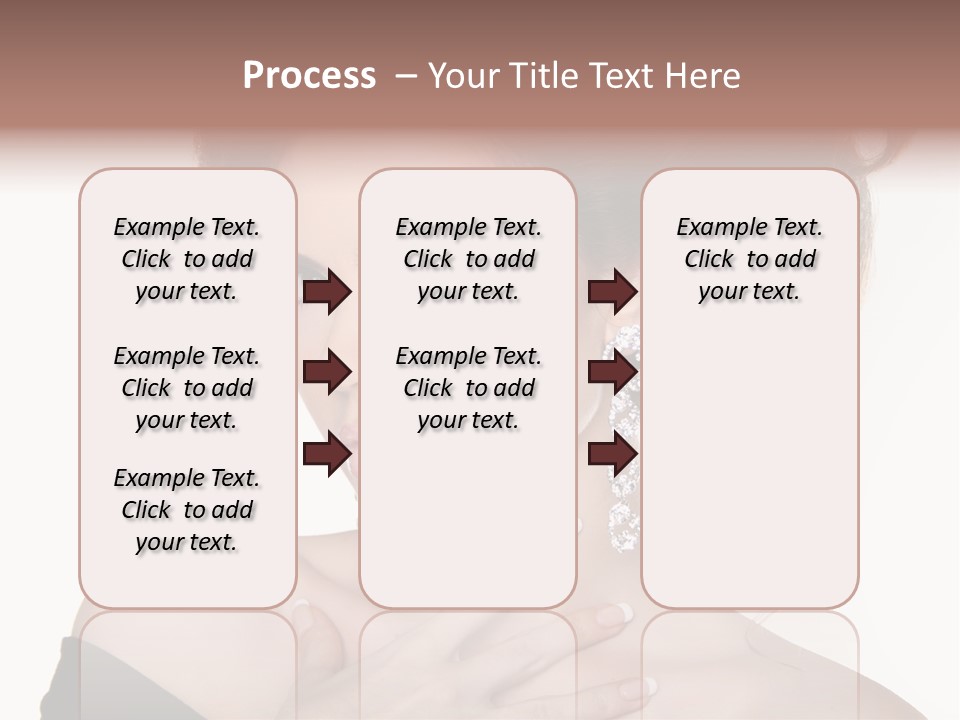 Process – Your Title Text Here

Example Text. Click to add your text.

Example Text. Click to add your text.

Example Text. Click to add your text.

Example Text. Click to add your text.

Example Text. Click to add your text.

Example Text. Click to add your text.